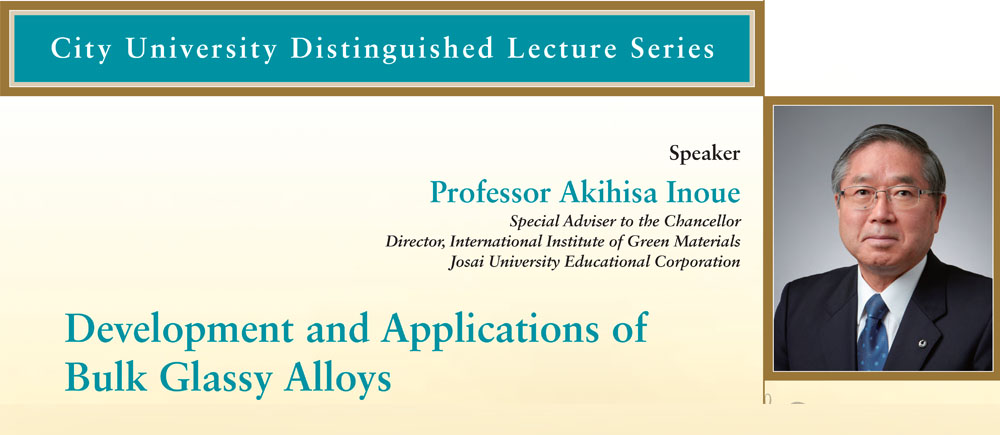 City University Distinguished Lecture Series

Speaker

Professor Akihisa Inoue

Special Adviser to the Chancellor
Director, International Institute of Green Materials
Josai University Educational Corporation

Development and Applications of Bulk Glassy Alloys